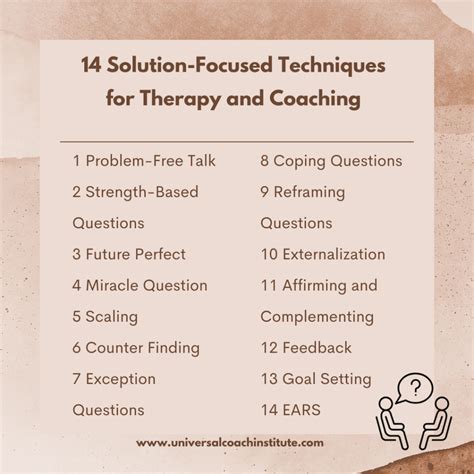 14 Solution-Focused Techniques for Therapy and Coaching

1 Problem-Free Talk
2 Strength-Based Questions
3 Future Perfect
4 Miracle Question
5 Scaling
6 Counter Finding
7 Exception Questions

8 Coping Questions
9 Reframing Questions
10 Externalization
11 Affirming and Complementing
12 Feedback
13 Goal Setting
14 EARS

?

www.universalcoachinstitute.com